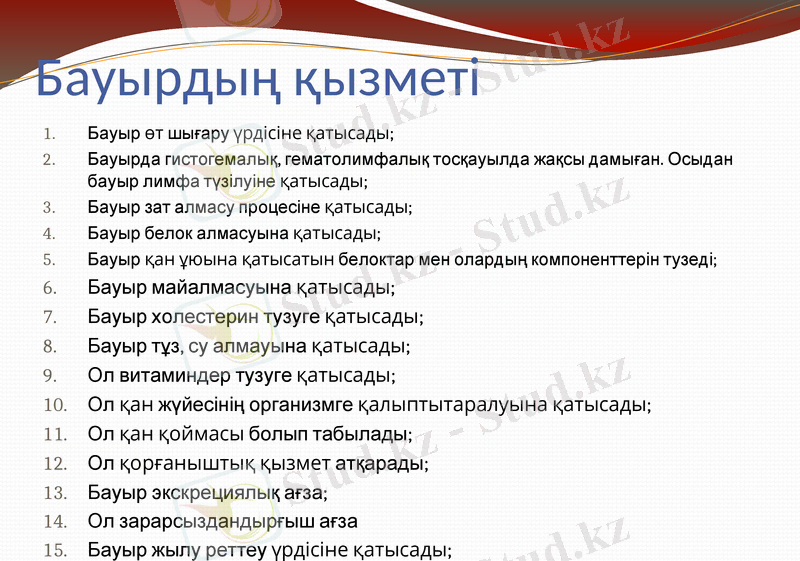 Бауырдың қызметі

1. Бауыр өт шығару үрдісіне қатысады;
2. Бауырда гистогемалық, гематолимфалық тосқауылда жақсы дамыған. Осыдан бауыр лимфа түзілуіне қатысады;
3. Бауыр зат алмасу процесіне қатысады;
4. Бауыр белок алмасуына қатысады;
5. Бауыр қан ұюына қатысатын белоктар мен олардың компоненттерін тузеді;
6. Бауыр майалмасуына қатысады;
7. Бауыр холестерин тузуге қатысады;
8. Бауыр тұз, су алмауына қатысады;
9. Ол витаминдер тузуге қатысады;
10. Ол қан жүйесінің организмге қалыптытаралуына қатысады;
11. Ол қан қоймасы болып табылады;
12. Ол қорғаныштық қызмет атқарады;
13. Бауыр экскрециялық ағза;
14. Ол зарарсыздандырғыш ағза
15. Бауыр жылу реттеу үрдісіне қатысады;

Stud.kz - Stud.kz